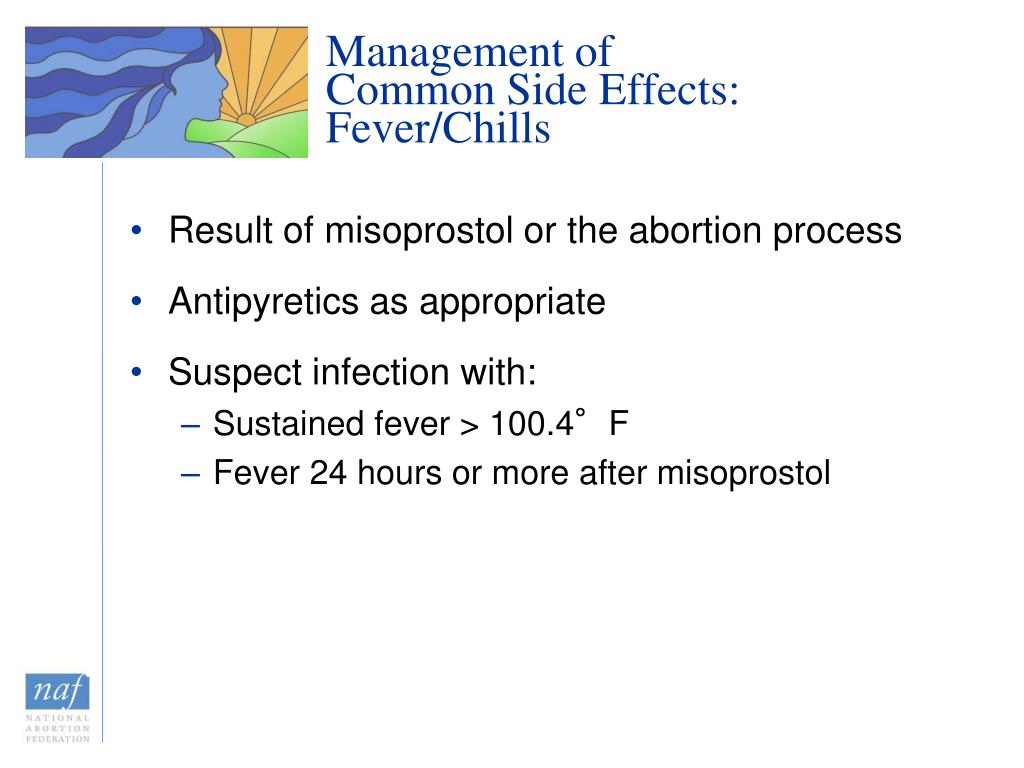 Management of Common Side Effects: Fever/Chills

• Result of misoprostol or the abortion process
• Antipyretics as appropriate
• Suspect infection with:
– Sustained fever > 100.4° F
– Fever 24 hours or more after misoprostol

naf
NATIONAL ABORTION FEDERATION